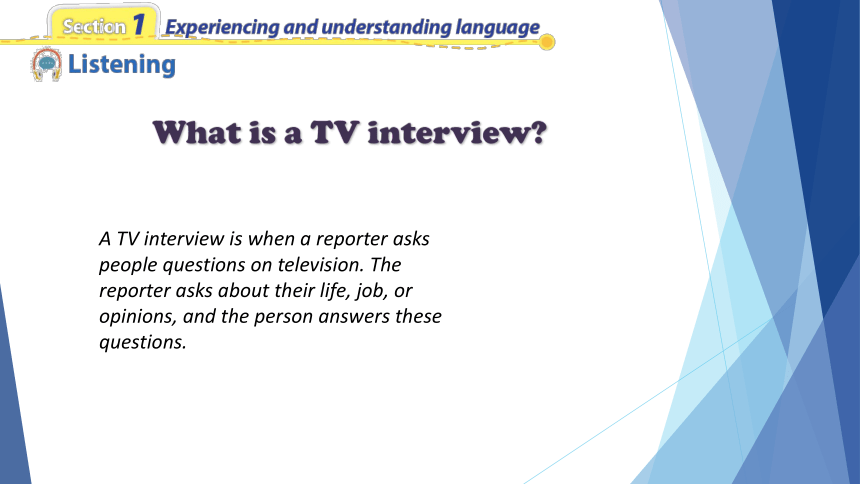 Section 1 Experiencing and understanding language

Listening

What is a TV interview?

A TV interview is when a reporter asks people questions on television. The reporter asks about their life, job, or opinions, and the person answers these questions.